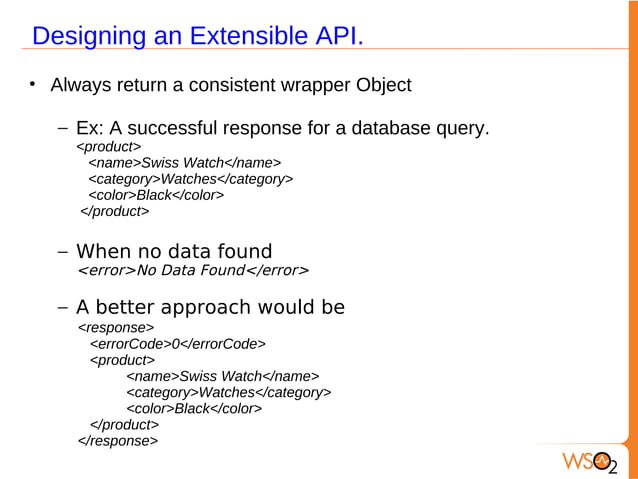 Designing an Extensible API.

• Always return a consistent wrapper Object

– Ex: A successful response for a database query.
<product>
<name>Swiss Watch</name>
<category>Watches</category>
<color>Black</color>
</product>

– When no data found
<error>No Data Found</error>

– A better approach would be
<response>
<errorCode>0</errorCode>
<product>
<name>Swiss Watch</name>
<category>Watches</category>
<color>Black</color>
</product>
</response>

WSO2